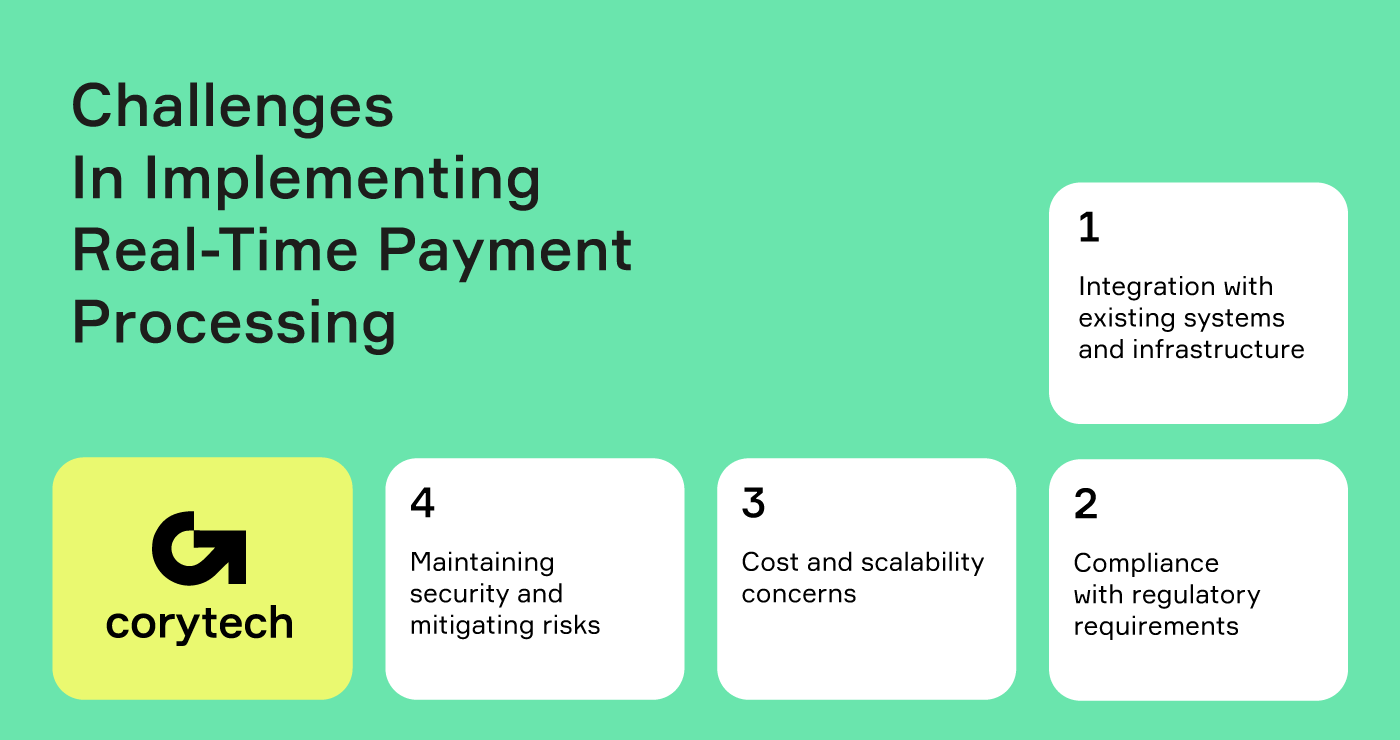 Challenges In Implementing Real-Time Payment Processing

1

Integration with existing systems and infrastructure

corytech

4

Maintaining security and mitigating risks

3

Cost and scalability concerns

2

Compliance with regulatory requirements